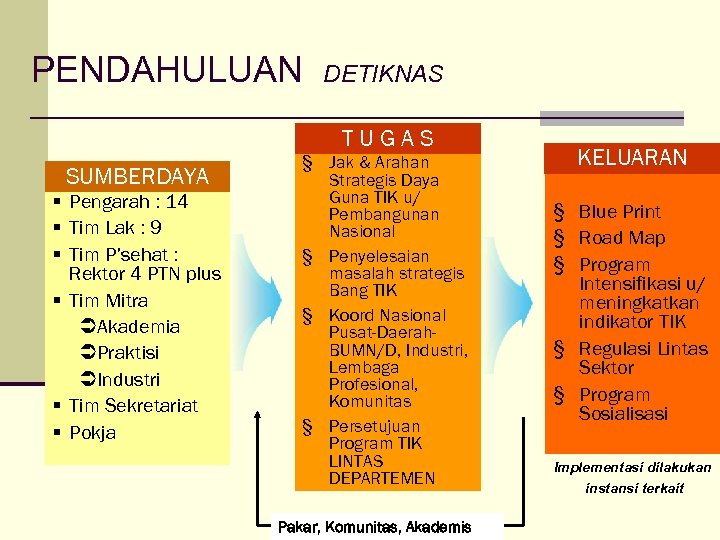 PENDAHULUAN DETIKNAS

SUMBERDAYA
▪ Pengarah : 14
▪ Tim Lak : 9
▪ Tim P'sehat : Rektor 4 PTN plus
▪ Tim Mitra
➲Akademia
➲Praktisi
➲Industri
▪ Tim Sekretariat
▪ Pokja

TUGAS
§ Jak & Arahan Strategis Daya Guna TIK u/ Pembangunan Nasional
§ Penyelesaian masalah strategis Bang TIK
§ Koord Nasional Pusat-Daerah-BUMN/D, Industri, Lembaga Profesional, Komunitas
§ Persetujuan Program TIK LINTAS DEPARTEMEN

KELUARAN
§ Blue Print
§ Road Map
§ Program Intensifikasi u/ meningkatkan indikator TIK
§ Regulasi Lintas Sektor
§ Program Sosialisasi

Implementasi dilakukan instansi terkait

Pakar, Komunitas, Akademis